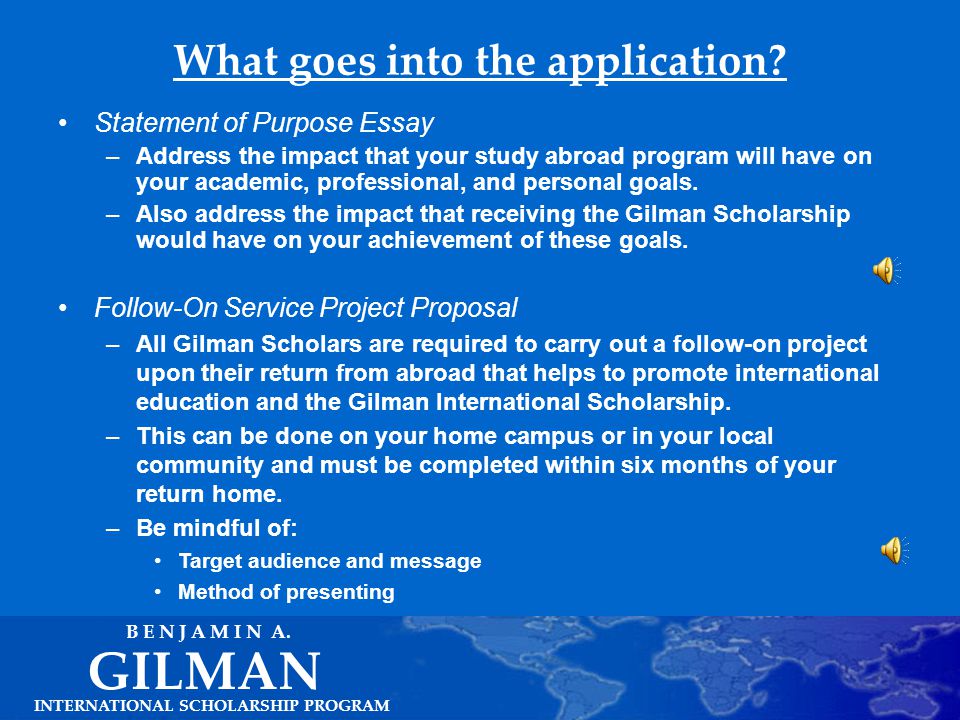 What goes into the application?

• Statement of Purpose Essay
– Address the impact that your study abroad program will have on your academic, professional, and personal goals.
– Also address the impact that receiving the Gilman Scholarship would have on your achievement of these goals.

• Follow-On Service Project Proposal
– All Gilman Scholars are required to carry out a follow-on project upon their return from abroad that helps to promote international education and the Gilman International Scholarship.
– This can be done on your home campus or in your local community and must be completed within six months of your return home.
– Be mindful of:
• Target audience and message
• Method of presenting

BENJAMIN A.
GILMAN
INTERNATIONAL SCHOLARSHIP PROGRAM